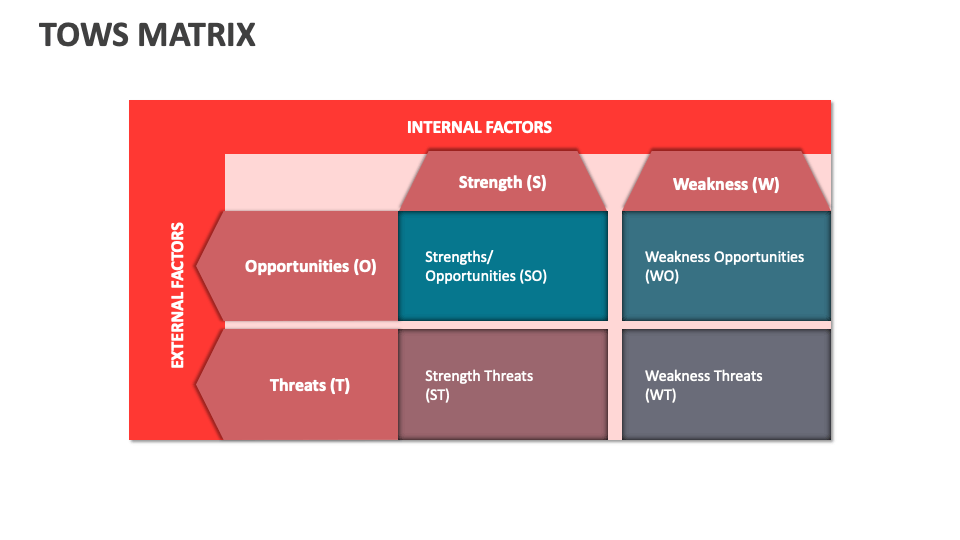 TOWS MATRIX

INTERNAL FACTORS

EXTERNAL FACTORS

| | Strength (S) | Weakness (W) |
|---|---|---|
| Opportunities (O) | Strengths/ Opportunities (SO) | Weakness Opportunities (WO) |
| Threats (T) | Strength Threats (ST) | Weakness Threats (WT) |